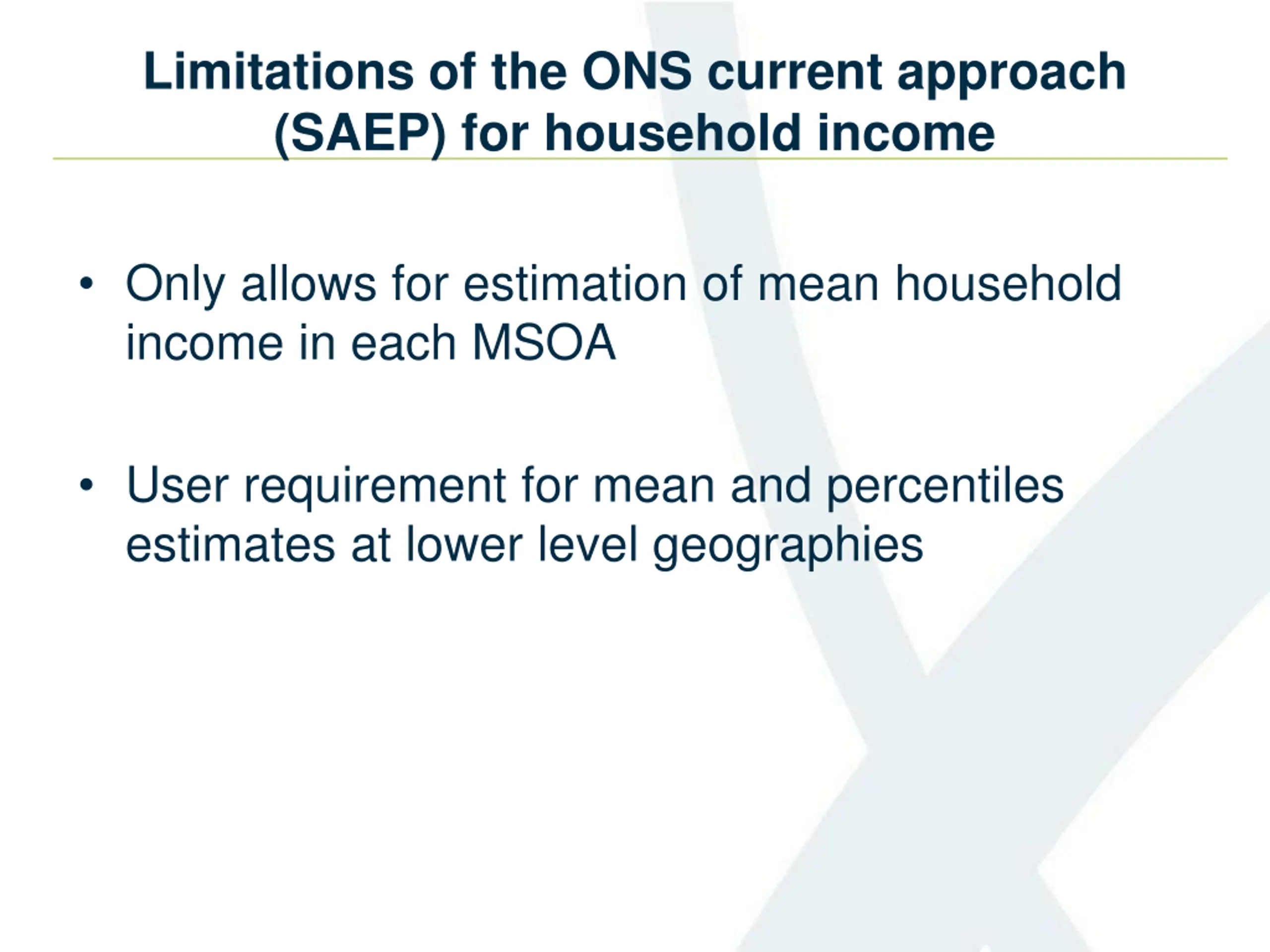 Limitations of the ONS current approach (SAEP) for household income

• Only allows for estimation of mean household income in each MSOA

• User requirement for mean and percentiles estimates at lower level geographies